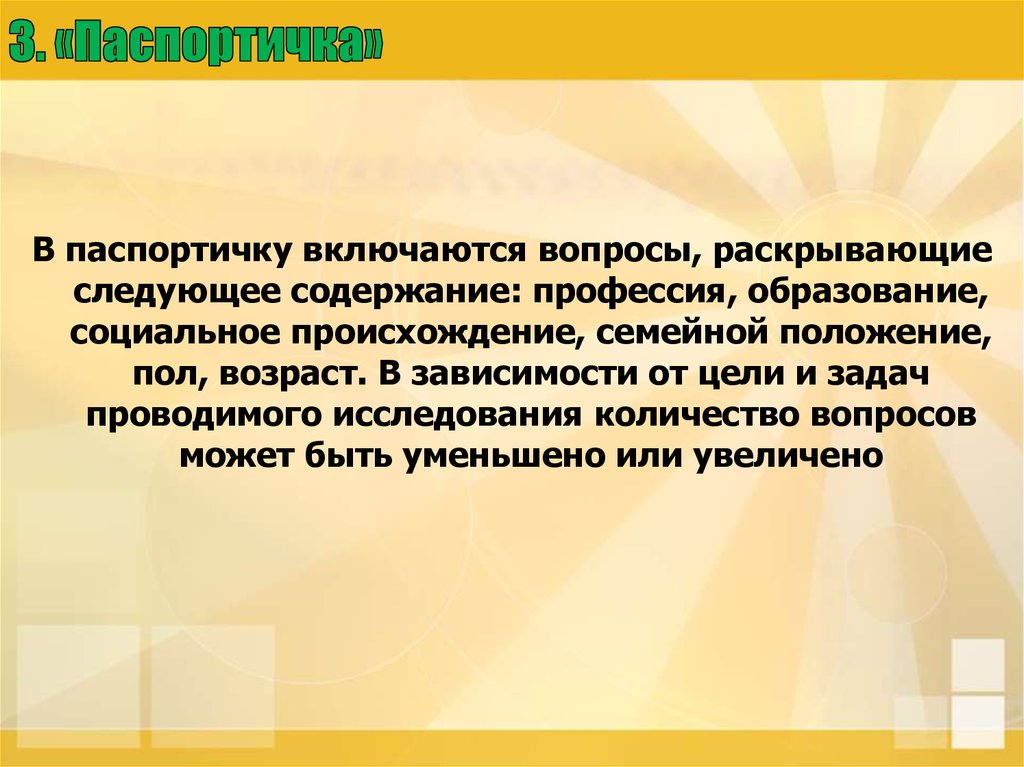 3. «Паспортичка»

В паспортичку включаются вопросы, раскрывающие следующее содержание: профессия, образование, социальное происхождение, семейной положение, пол, возраст. В зависимости от цели и задач проводимого исследования количество вопросов может быть уменьшено или увеличено